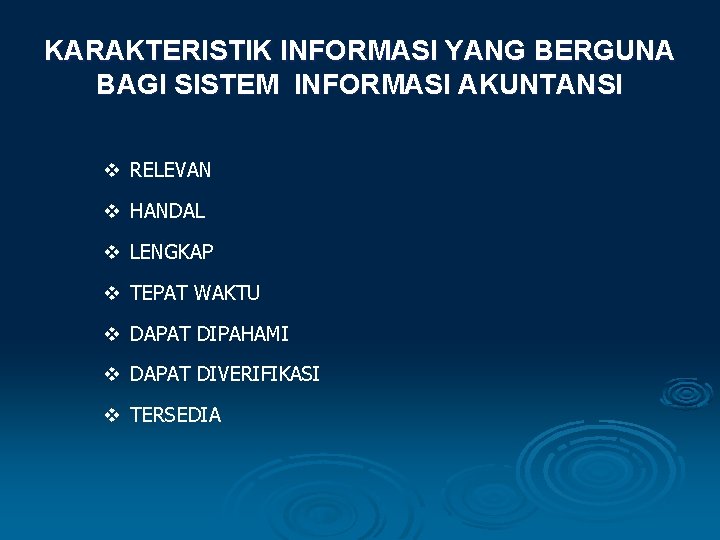 KARAKTERISTIK INFORMASI YANG BERGUNA BAGI SISTEM INFORMASI AKUNTANSI

❖ RELEVAN
❖ HANDAL
❖ LENGKAP
❖ TEPAT WAKTU
❖ DAPAT DIPAHAMI
❖ DAPAT DIVERIFIKASI
❖ TERSEDIA